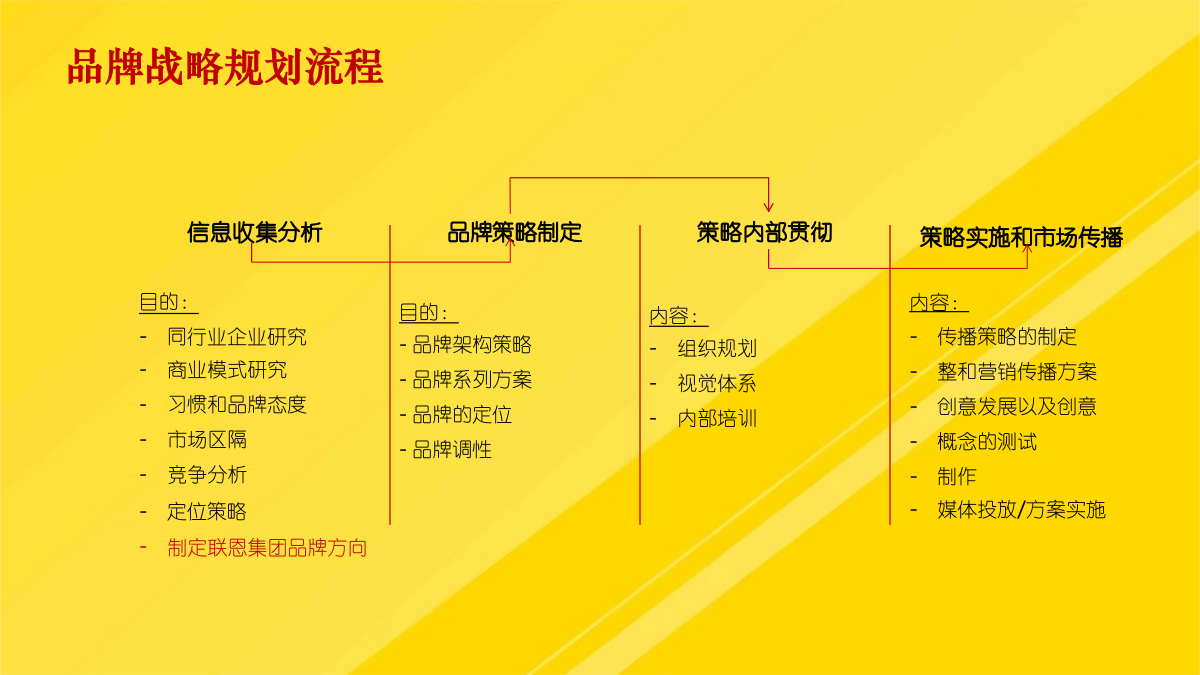 品牌战略规划流程

信息收集分析

目的：
- 同行业企业研究
- 商业模式研究
- 习惯和品牌态度
- 市场区隔
- 竞争分析
- 定位策略
- 制定联恩集团品牌方向

品牌策略制定

目的：
- 品牌架构策略
- 品牌系列方案
- 品牌的定位
- 品牌调性

策略内部贯彻

内容：
- 组织规划
- 视觉体系
- 内部培训

策略实施和市场传播

内容：
- 传播策略的制定
- 整和营销传播方案
- 创意发展以及创意
- 概念的测试
- 制作
- 媒体投放/方案实施